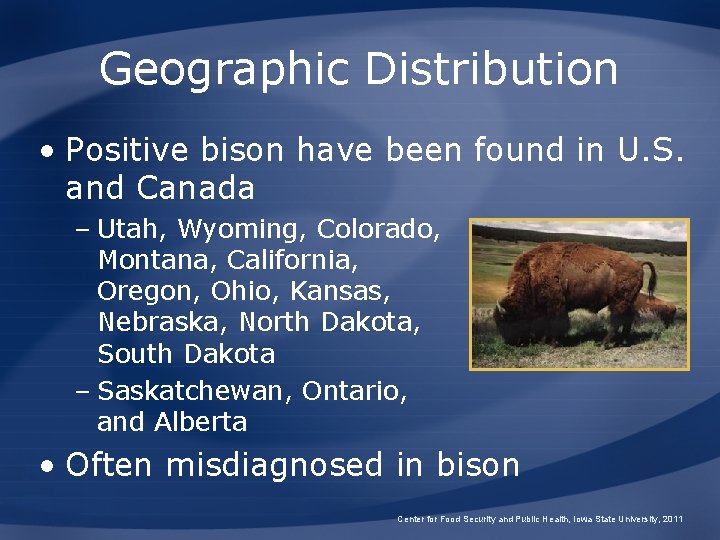 Geographic Distribution

• Positive bison have been found in U.S. and Canada

– Utah, Wyoming, Colorado, Montana, California, Oregon, Ohio, Kansas, Nebraska, North Dakota, South Dakota

– Saskatchewan, Ontario, and Alberta

• Often misdiagnosed in bison

Center for Food Security and Public Health, Iowa State University, 2011